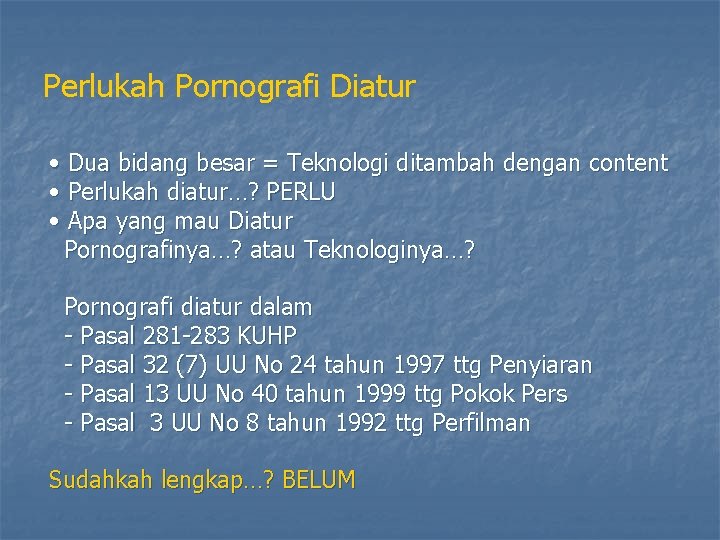 Perlukah Pornografi Diatur

• Dua bidang besar = Teknologi ditambah dengan content
• Perlukah diatur…? PERLU
• Apa yang mau Diatur
Pornografinya…? atau Teknologinya…?

Pornografi diatur dalam
- Pasal 281-283 KUHP
- Pasal 32 (7) UU No 24 tahun 1997 ttg Penyiaran
- Pasal 13 UU No 40 tahun 1999 ttg Pokok Pers
- Pasal 3 UU No 8 tahun 1992 ttg Perfilman

Sudahkah lengkap…? BELUM